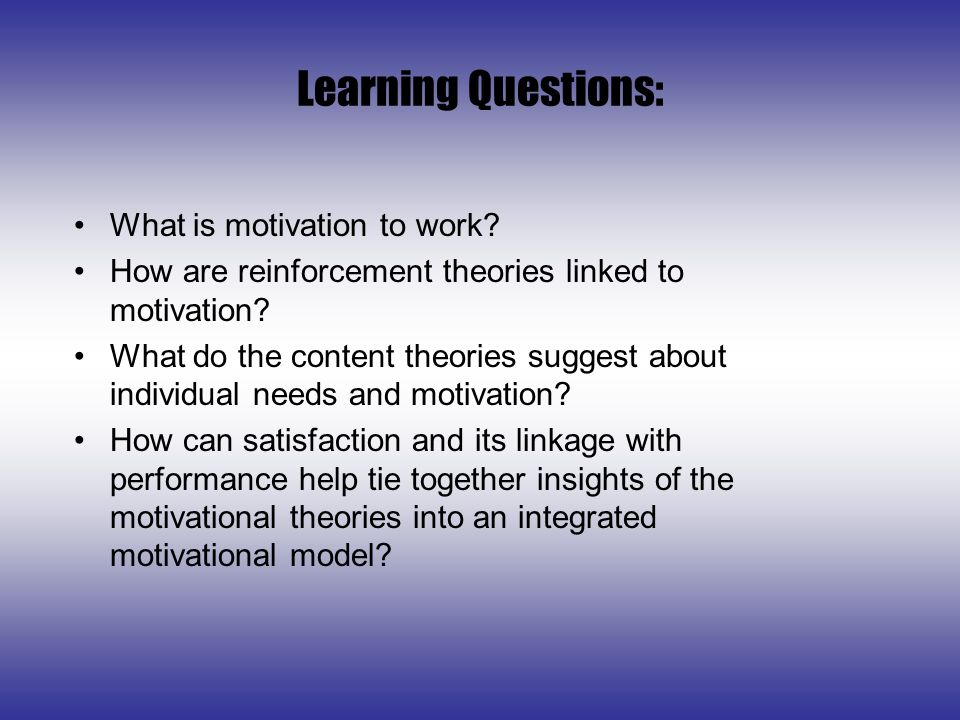 Learning Questions:

• What is motivation to work?
• How are reinforcement theories linked to motivation?
• What do the content theories suggest about individual needs and motivation?
• How can satisfaction and its linkage with performance help tie together insights of the motivational theories into an integrated motivational model?